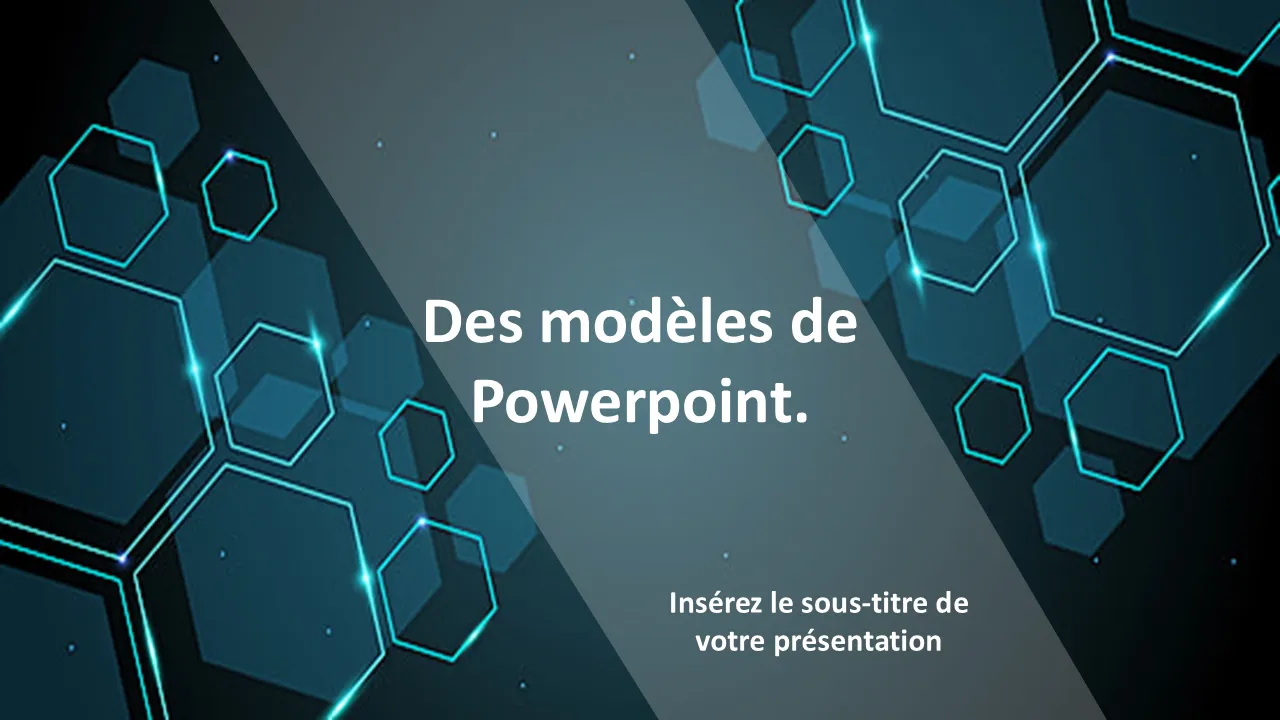 Des modèles de Powerpoint.

Insérez le sous-titre de votre présentation